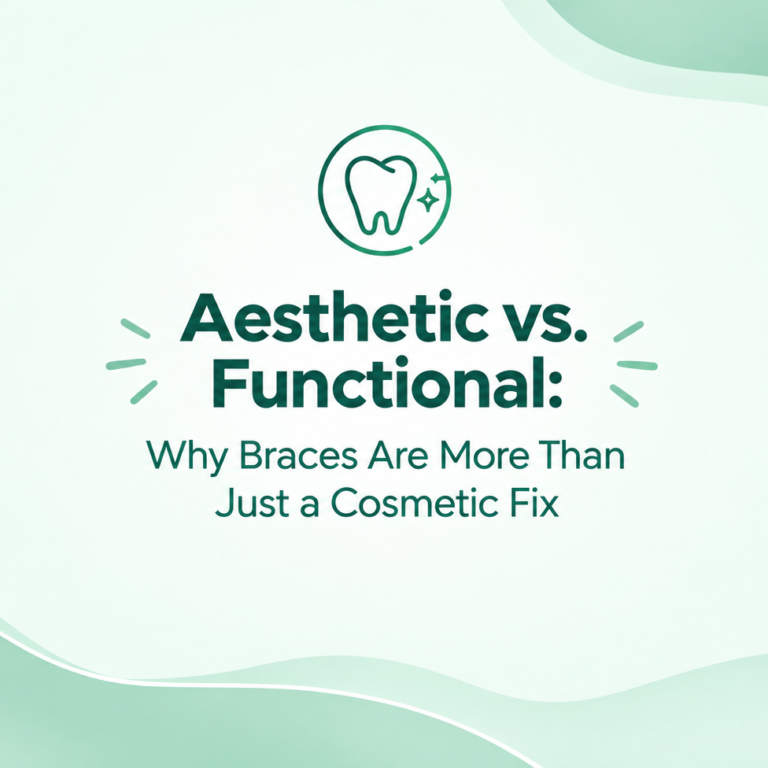 Aesthetic vs. Functional:

Why Braces Are More Than Just a Cosmetic Fix